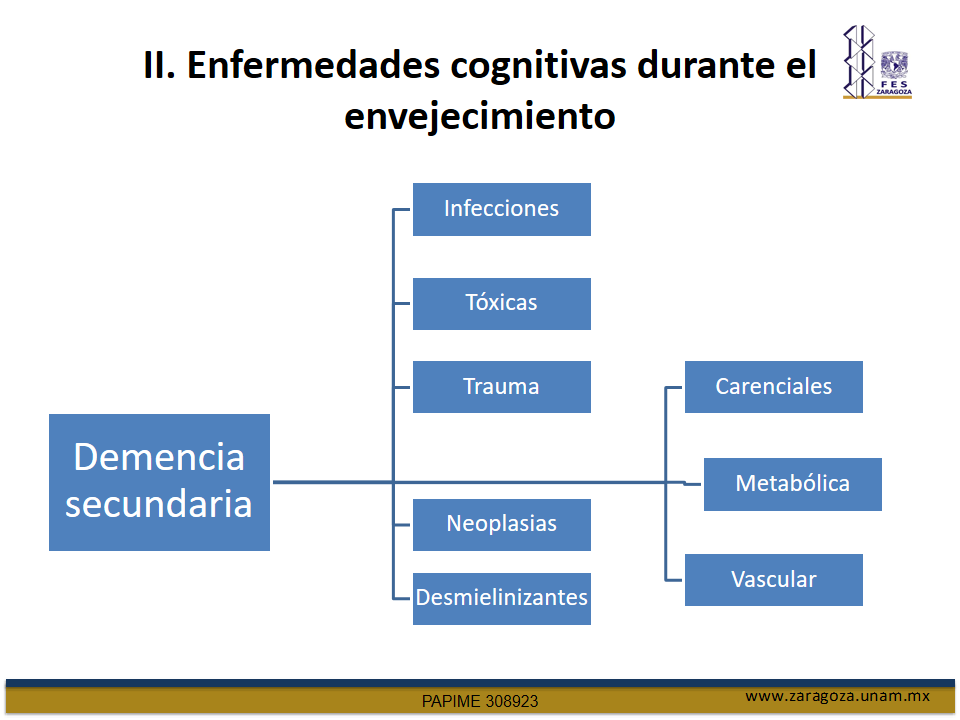 II. Enfermedades cognitivas durante el envejecimiento

FES ZARAGOZA

Demencia secundaria

Infecciones

Tóxicas

Trauma

Neoplasias

Desmielinizantes

Carenciales

Metabólica

Vascular

PAPIME 308923

www.zaragoza.unam.mx